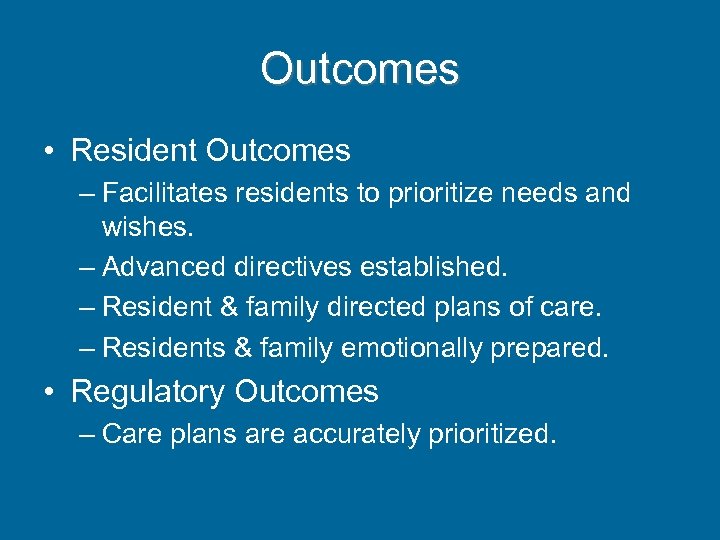 Outcomes

• Resident Outcomes
– Facilitates residents to prioritize needs and wishes.
– Advanced directives established.
– Resident & family directed plans of care.
– Residents & family emotionally prepared.

• Regulatory Outcomes
– Care plans are accurately prioritized.